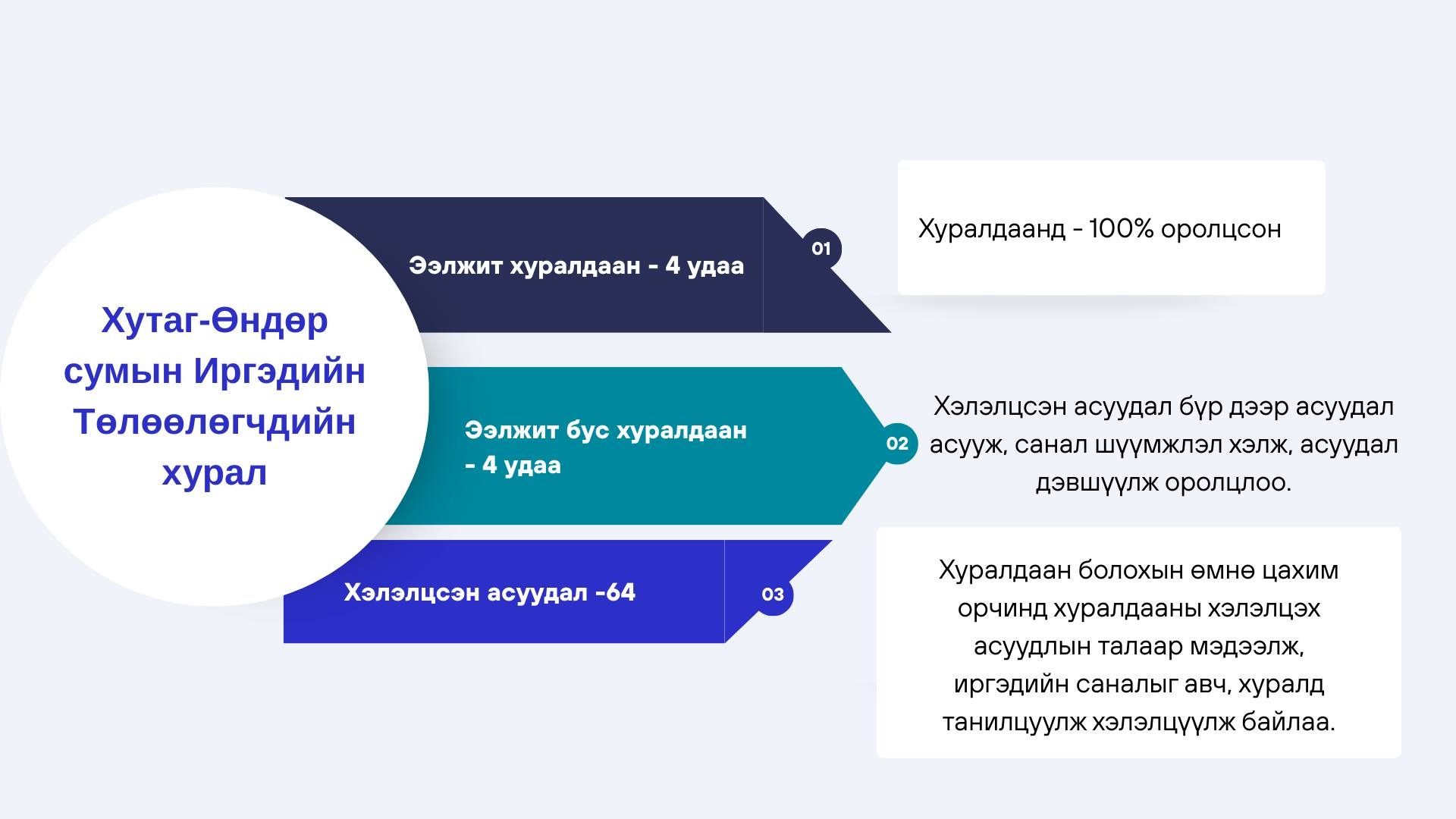 Хутаг-Өндөр сумын Иргэдийн Төлөөлөгчдийн хурал

Ээлжит хуралдаан - 4 удаа

01

Хуралдаанд - 100% оролцсон

Ээлжит бус хуралдаан - 4 удаа

02

Хэлэлцсэн асуудал бүр дээр асуудал асууж, санал шүүмжлэл хэлж, асуудал дэвшүүлж оролцлоо.

Хэлэлцсэн асуудал -64

03

Хуралдаан болохын өмнө цахим орчинд хуралдааны хэлэлцэх асуудлын талаар мэдээлж, иргэдийн саналыг авч, хуралд танилцуулж хэлэлцүүлж байлаа.